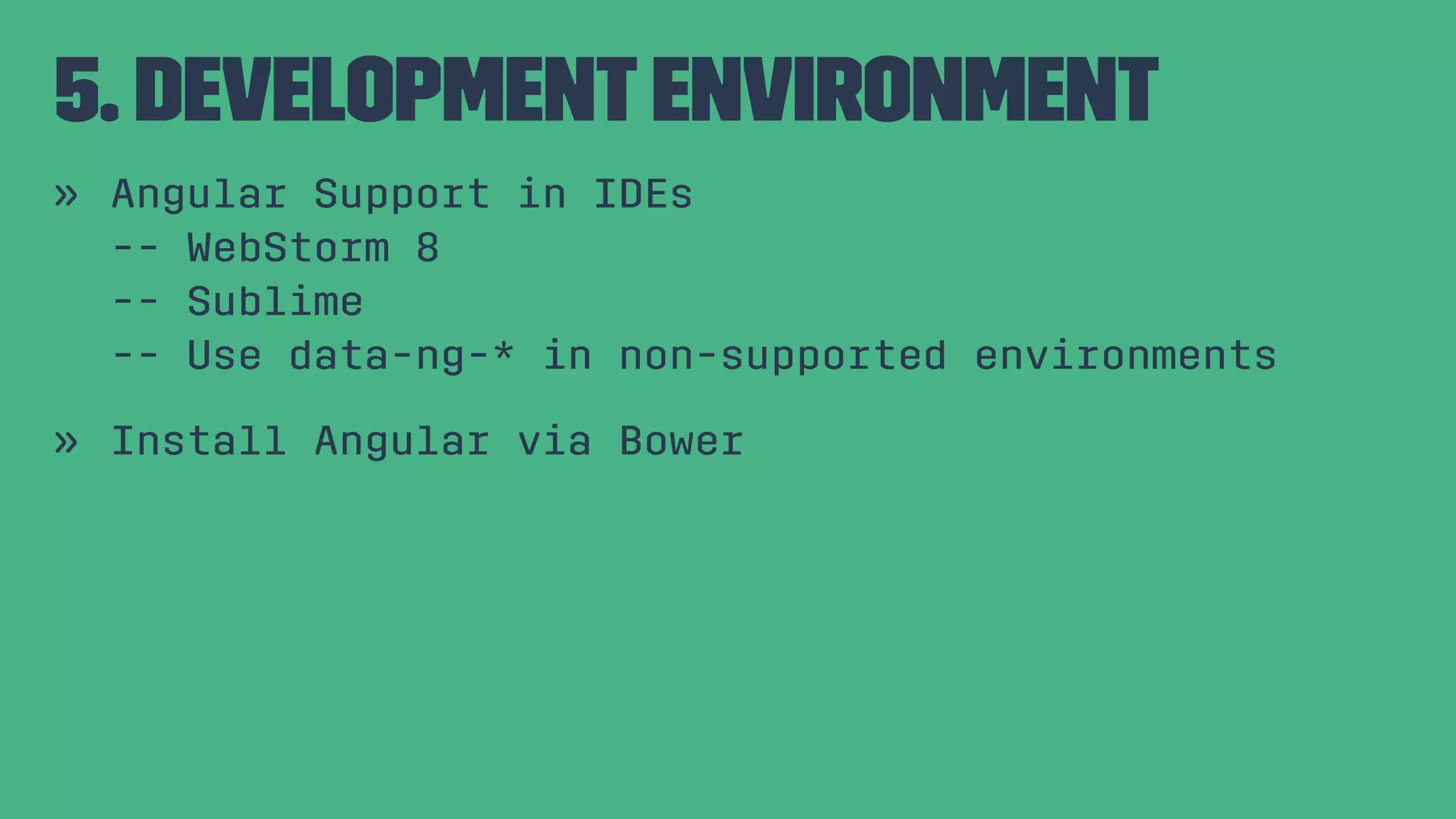 5. DEVELOPMENT ENVIRONMENT

» Angular Support in IDEs
-- WebStorm 8
-- Sublime
-- Use data-ng-* in non-supported environments

» Install Angular via Bower